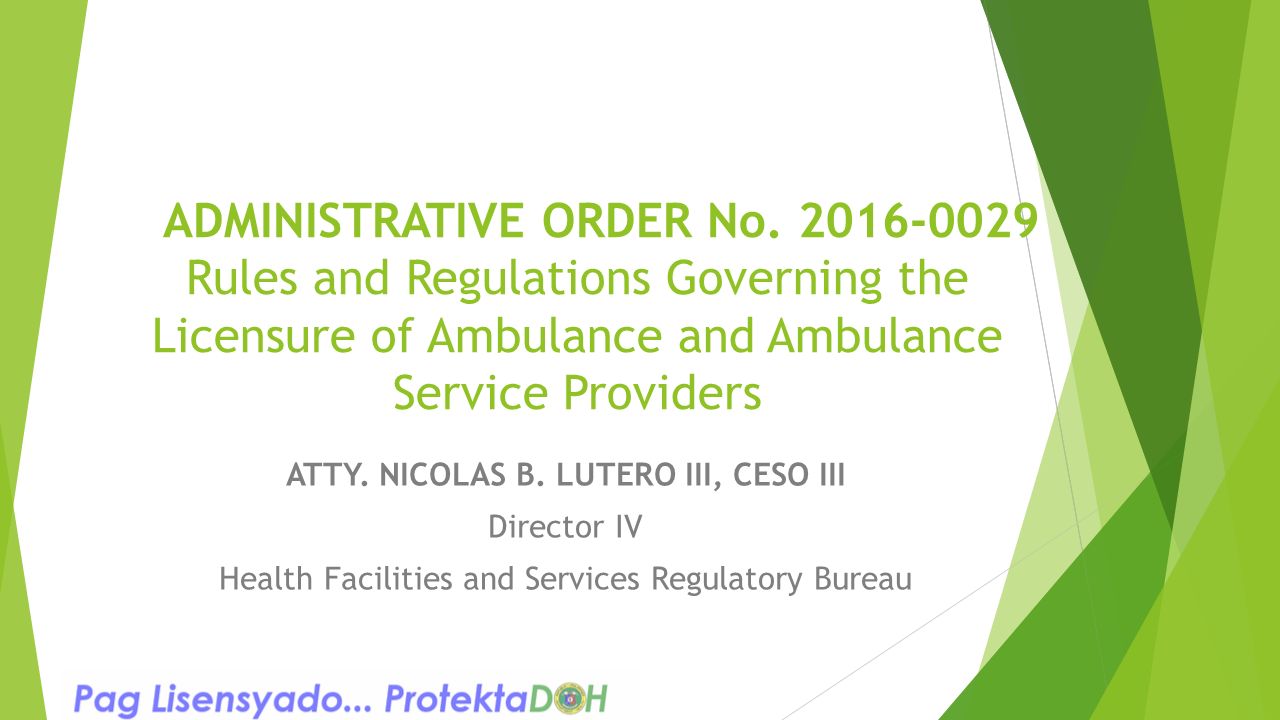 ADMINISTRATIVE ORDER No. 2016-0029
Rules and Regulations Governing the Licensure of Ambulance and Ambulance Service Providers

ATTY. NICOLAS B. LUTERO III, CESO III

Director IV

Health Facilities and Services Regulatory Bureau

Pag Lisensyado... ProtektaDOH